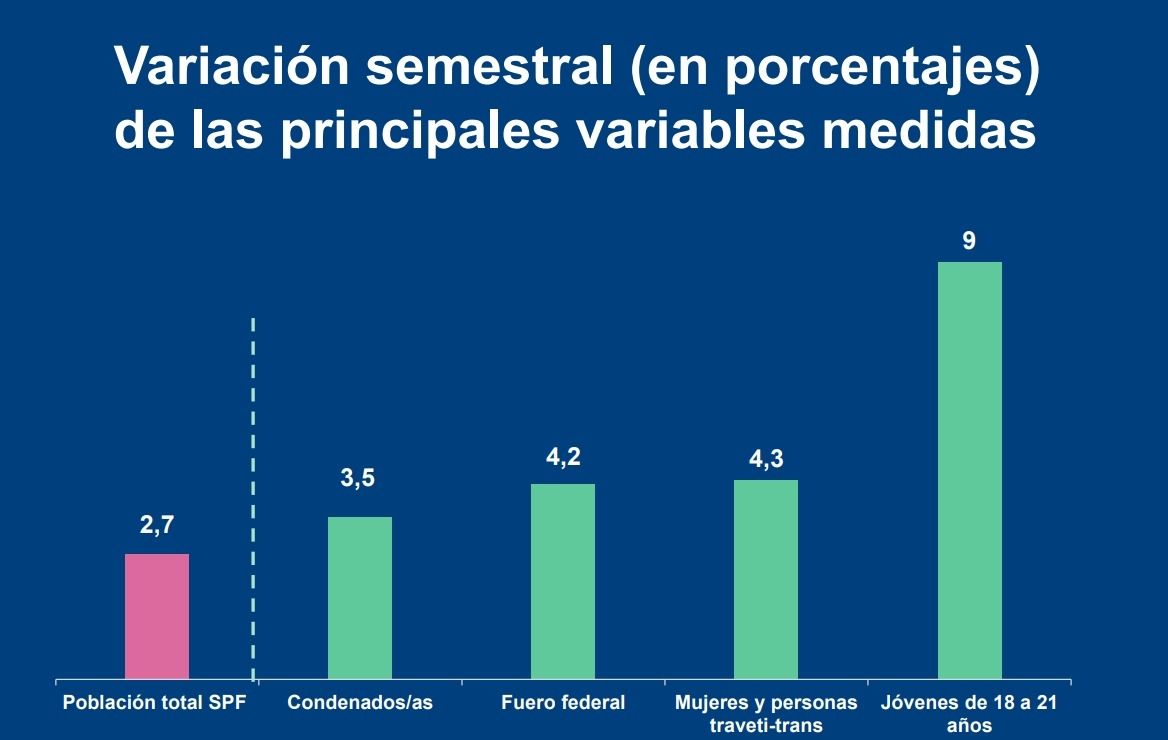 Variación semestral (en porcentajes) de las principales variables medidas

2,7
3,5
4,2
4,3
9

Población total SPF
Condenados/as
Fuero federal
Mujeres y personas traveti-trans
Jóvenes de 18 a 21 años